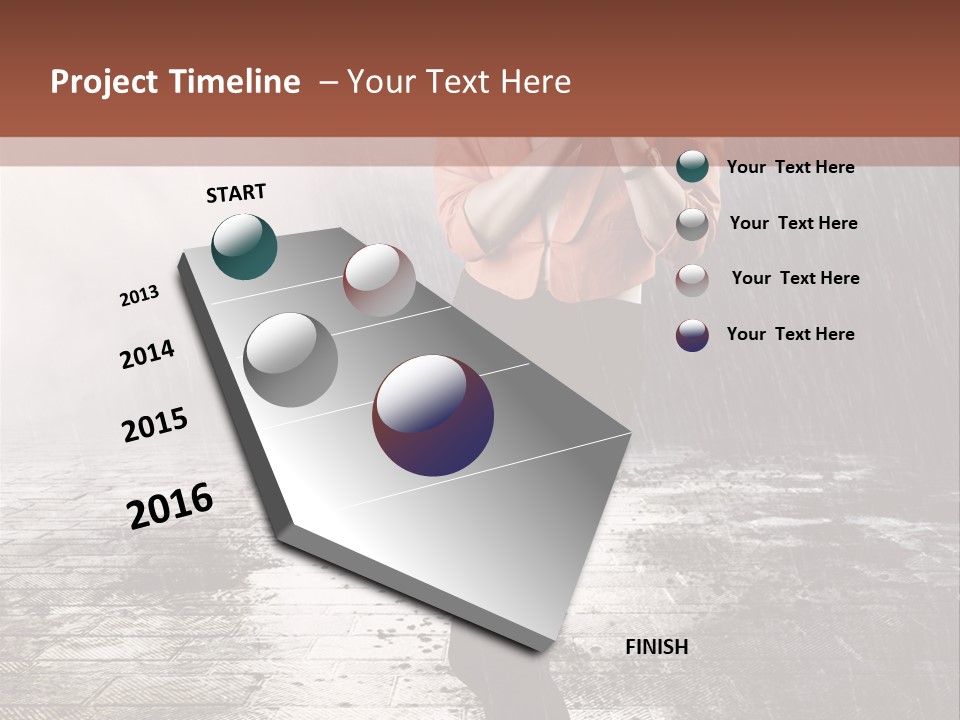 Project Timeline – Your Text Here

START

2013

2014

2015

2016

FINISH

Your Text Here

Your Text Here

Your Text Here

Your Text Here